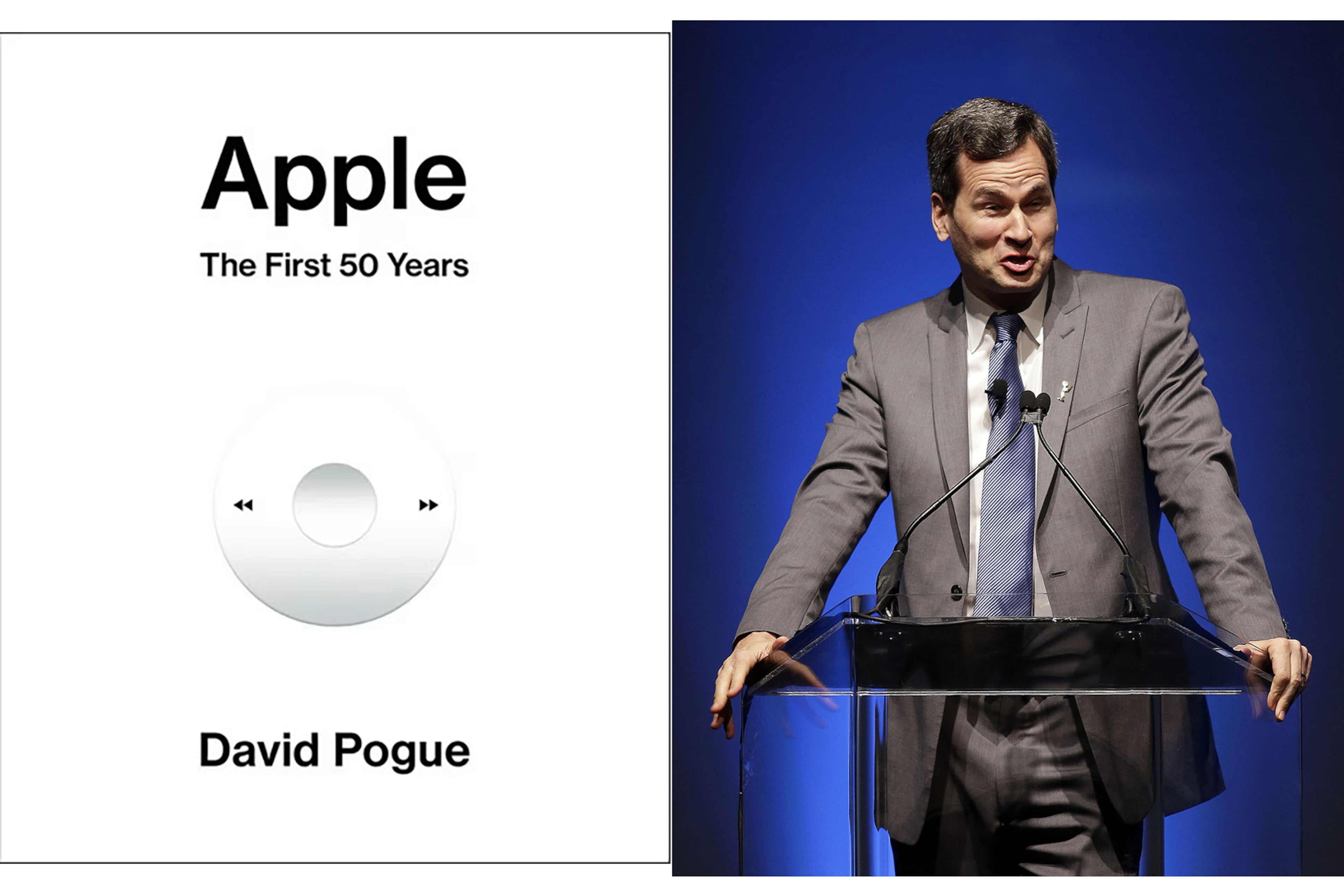 Apple
The First 50 Years

David Pogue